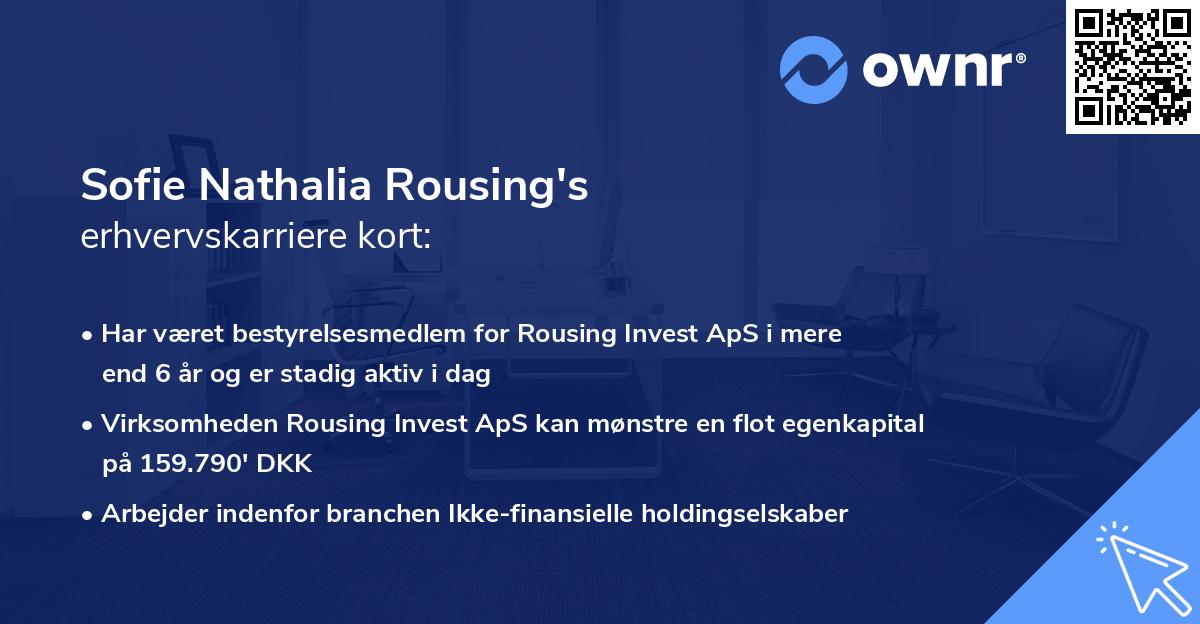 ownr®

Sofie Nathalia Rousing's
erhvervskarriere kort:

• Har været bestyrelsesmedlem for Rousing Invest ApS i mere end 6 år og er stadig aktiv i dag

• Virksomheden Rousing Invest ApS kan mønstre en flot egenkapital på 159.790' DKK

• Arbejder indenfor branchen Ikke-finansielle holdingselskaber